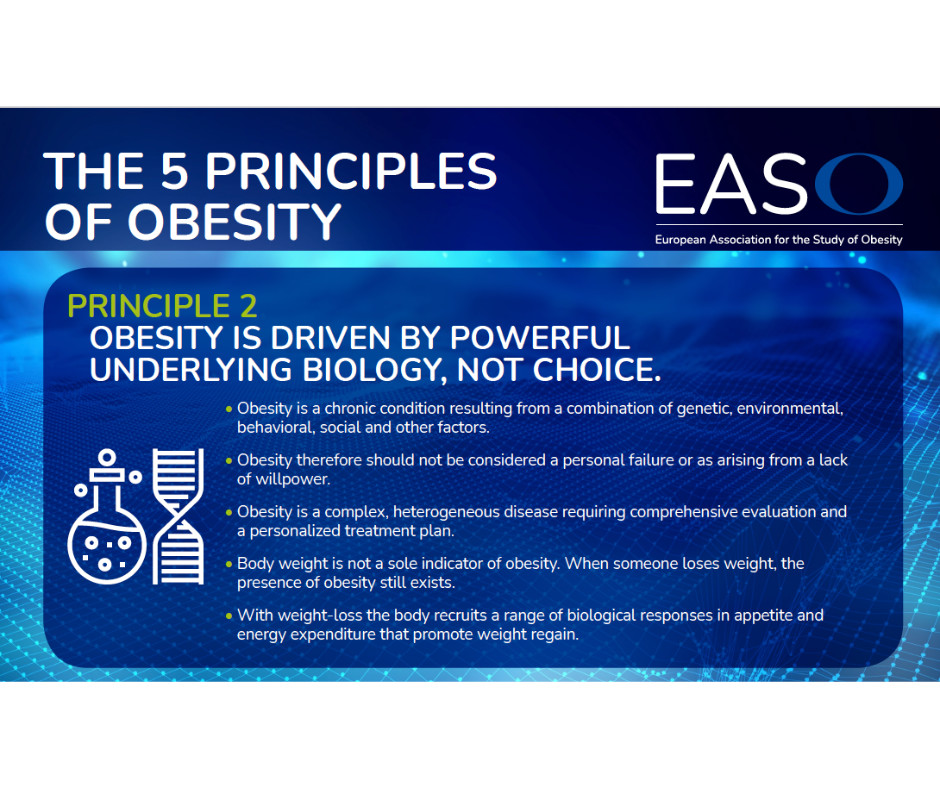 THE 5 PRINCIPLES OF OBESITY

EASO
European Association for the Study of Obesity

PRINCIPLE 2
OBESITY IS DRIVEN BY POWERFUL UNDERLYING BIOLOGY, NOT CHOICE.

• Obesity is a chronic condition resulting from a combination of genetic, environmental, behavioral, social and other factors.

• Obesity therefore should not be considered a personal failure or as arising from a lack of willpower.

• Obesity is a complex, heterogeneous disease requiring comprehensive evaluation and a personalized treatment plan.

• Body weight is not a sole indicator of obesity. When someone loses weight, the presence of obesity still exists.

• With weight-loss the body recruits a range of biological responses in appetite and energy expenditure that promote weight regain.